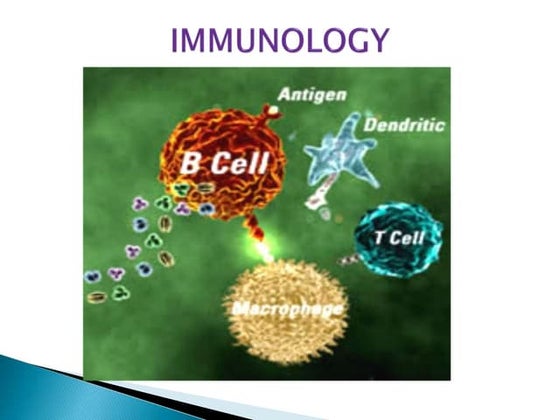 IMMUNOLOGY

Antigen
Dendritic
B Cell
T Cell
Macrophage